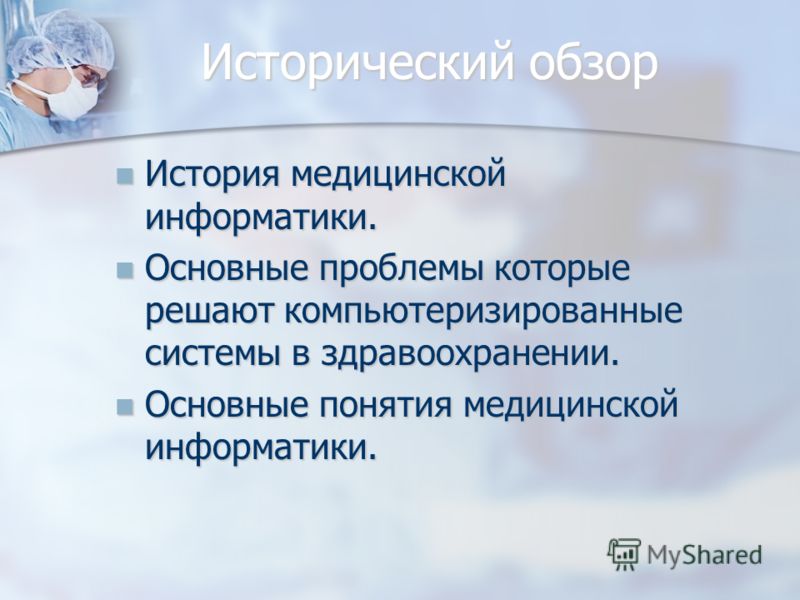 Исторический обзор

- История медицинской информатики.
- Основные проблемы которые решают компьютеризированные системы в здравоохранении.
- Основные понятия медицинской информатики.

MyShared